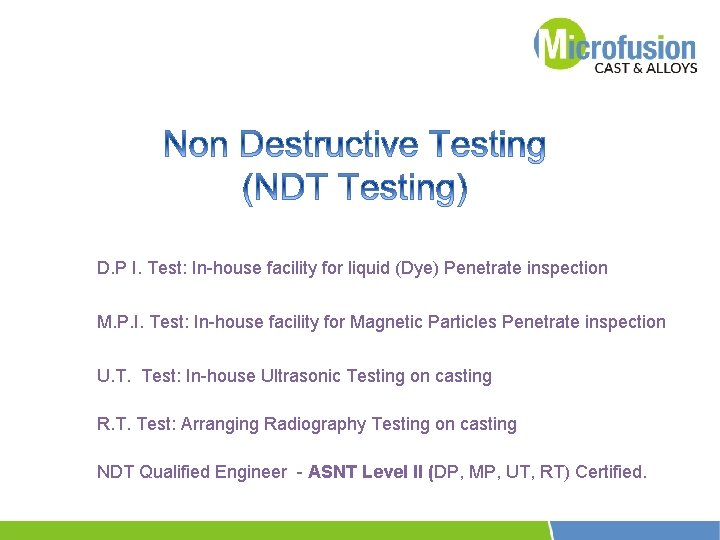 Microfusion
CAST & ALLOYS

Non Destructive Testing
(NDT Testing)

D.P I. Test: In-house facility for liquid (Dye) Penetrate inspection

M.P.I. Test: In-house facility for Magnetic Particles Penetrate inspection

U.T. Test: In-house Ultrasonic Testing on casting

R.T. Test: Arranging Radiography Testing on casting

NDT Qualified Engineer - ASNT Level II (DP, MP, UT, RT) Certified.